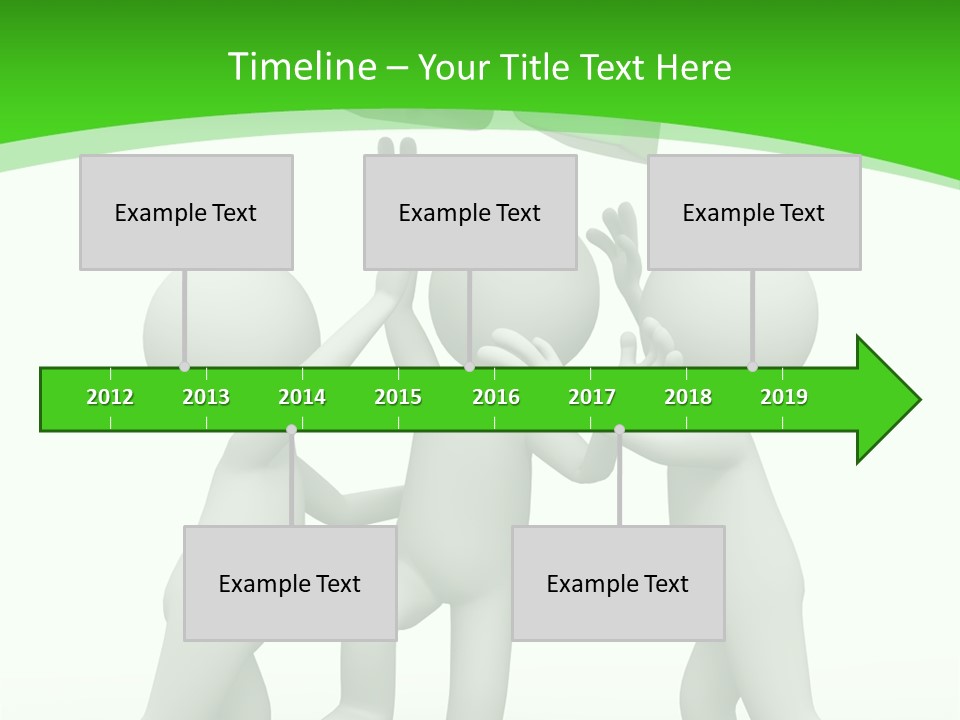 Timeline – Your Title Text Here

Example Text

Example Text

Example Text

2012 2013 2014 2015 2016 2017 2018 2019

Example Text

Example Text